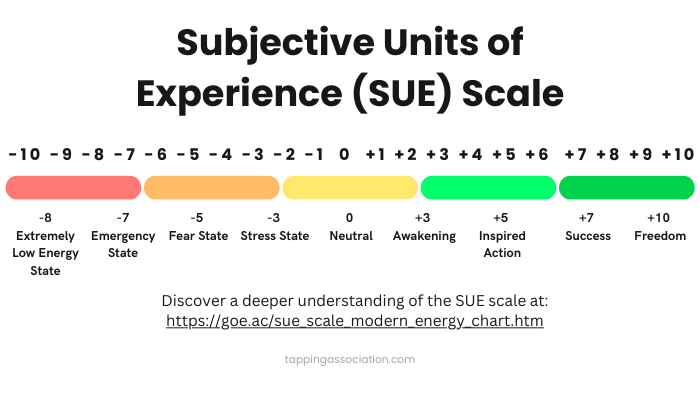 Subjective Units of Experience (SUE) Scale

-10 -9 -8 -7 -6 -5 -4 -3 -2 -1 0 +1 +2 +3 +4 +5 +6 +7 +8 +9 +10

-8 Extremely Low Energy State

-7 Emergency State

-5 Fear State

-3 Stress State

0 Neutral

+3 Awakening

+5 Inspired Action

+7 Success

+10 Freedom

Discover a deeper understanding of the SUE scale at: https://goe.ac/sue_scale_modern_energy_chart.htm

tappingassociation.com